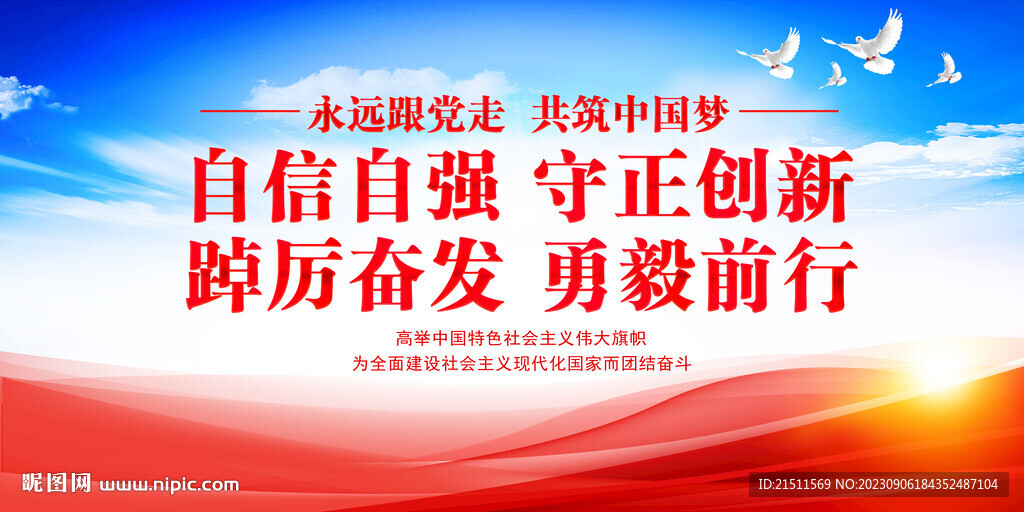 永远跟党走　共筑中国梦

自信自强　守正创新
踔厉奋发　勇毅前行

高举中国特色社会主义伟大旗帜
为全面建设社会主义现代化国家而团结奋斗

昵图网 www.nipic.com

ID:21511569 NO:20230906184352487104